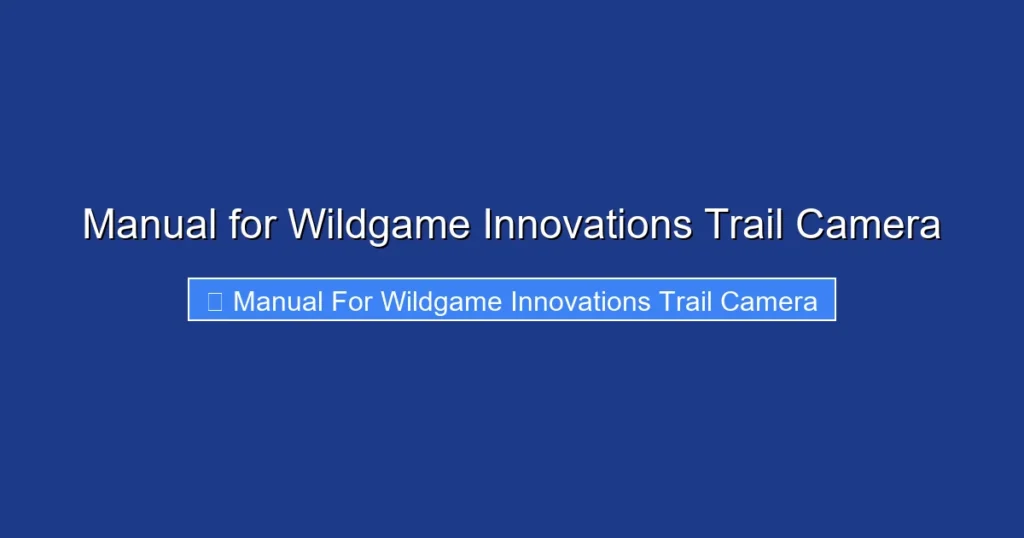 Manual for Wildgame Innovations Trail Camera

Manual For Wildgame Innovations Trail Camera